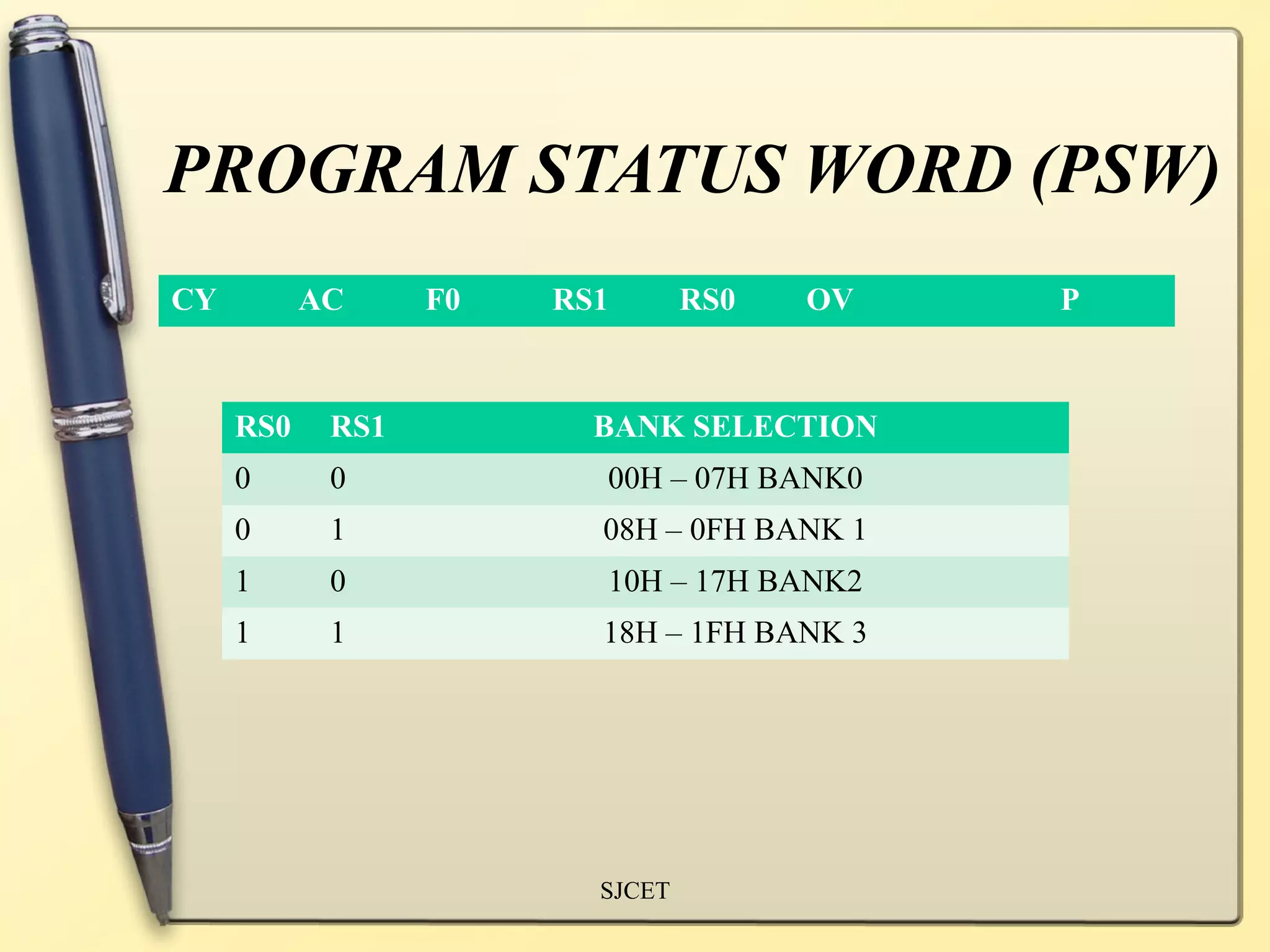 PROGRAM STATUS WORD (PSW)

| CY | AC | F0 | RS1 | RS0 | OV | | P |
|---|---|---|---|---|---|---|---|

| RS0 | RS1 | BANK SELECTION |
|---|---|---|
| 0 | 0 | 00H – 07H BANK0 |
| 0 | 1 | 08H – 0FH BANK 1 |
| 1 | 0 | 10H – 17H BANK2 |
| 1 | 1 | 18H – 1FH BANK 3 |

SJCET